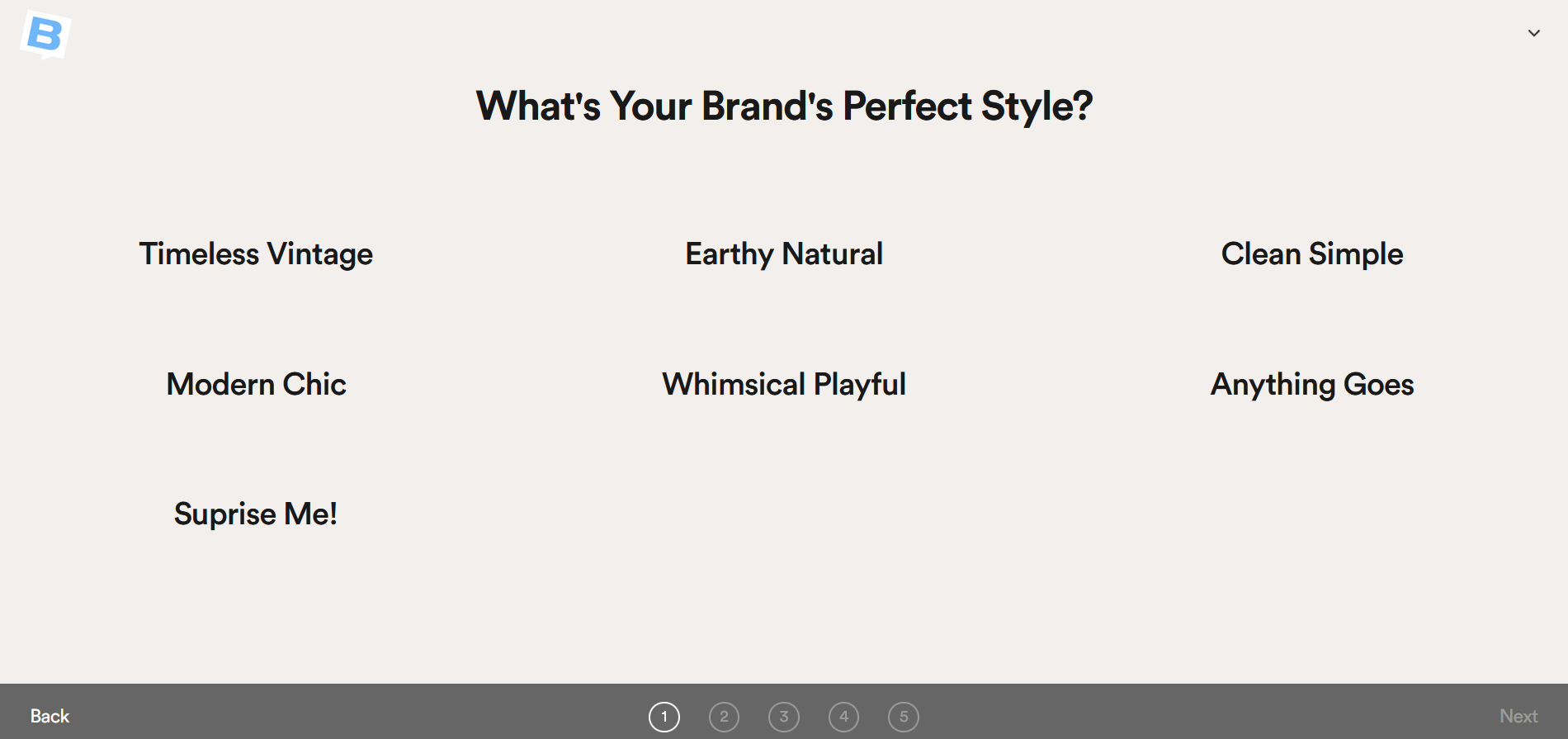 B

What's Your Brand's Perfect Style?

Timeless Vintage

Earthy Natural

Clean Simple

Modern Chic

Whimsical Playful

Anything Goes

Suprise Me!

Back

1 2 3 4 5

Next